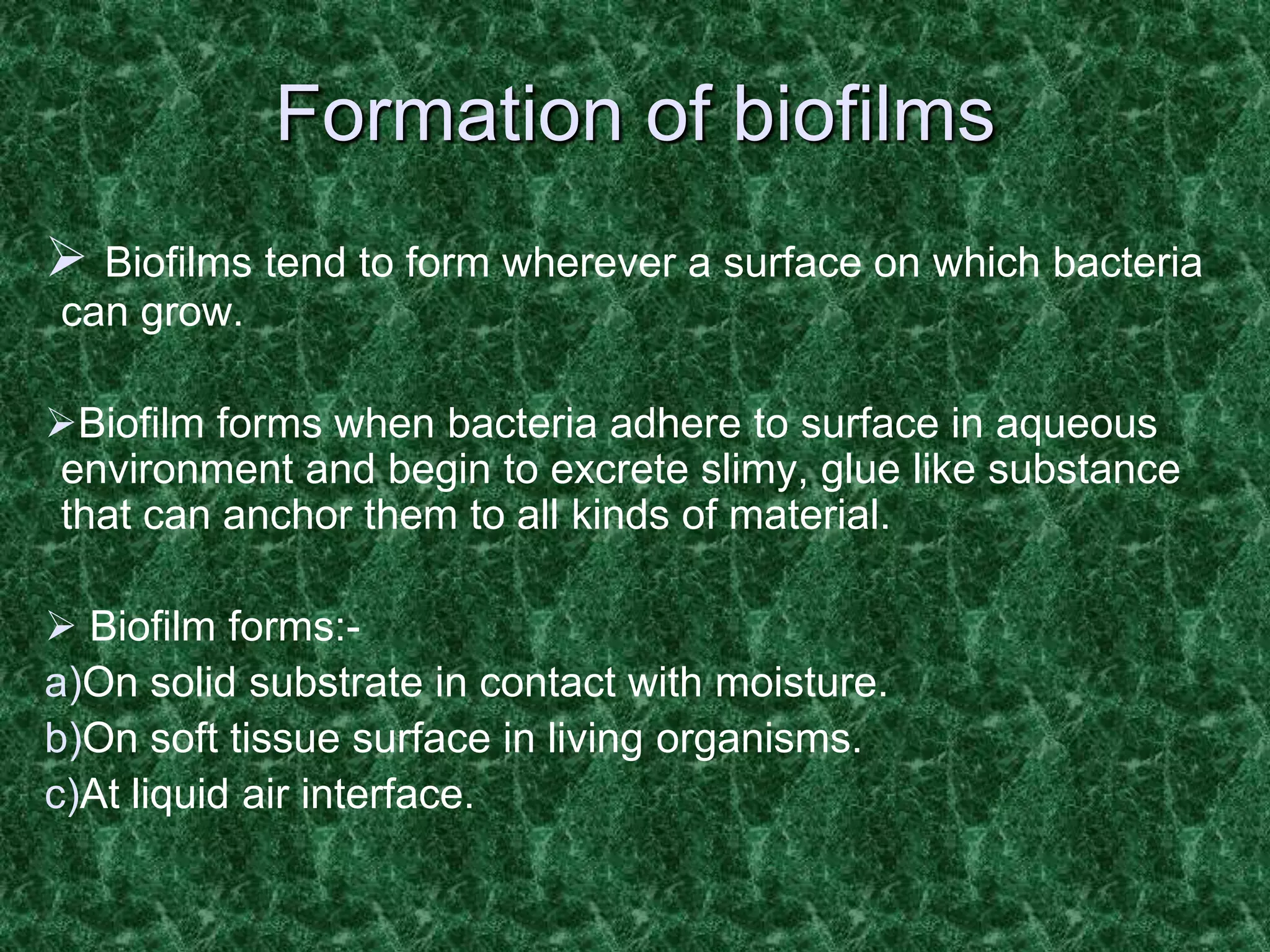 Formation of biofilms

➢ Biofilms tend to form wherever a surface on which bacteria can grow.

➢Biofilm forms when bacteria adhere to surface in aqueous environment and begin to excrete slimy, glue like substance that can anchor them to all kinds of material.

➢ Biofilm forms:-
a)On solid substrate in contact with moisture.
b)On soft tissue surface in living organisms.
c)At liquid air interface.